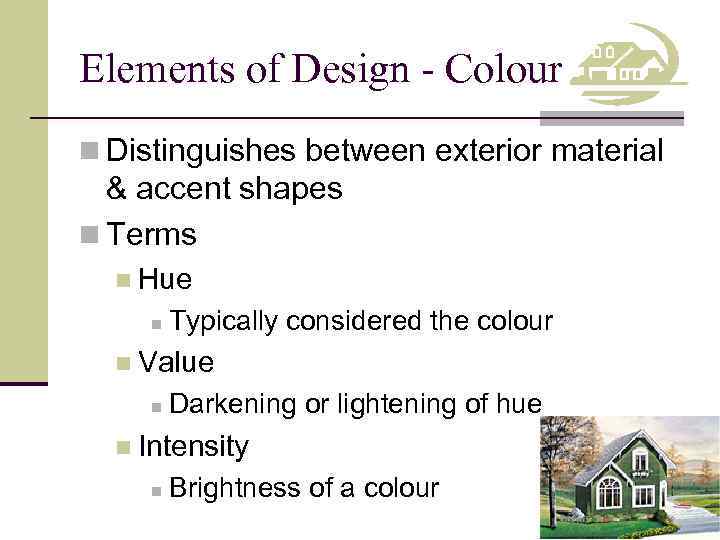 Elements of Design - Colour

Distinguishes between exterior material & accent shapes

Terms

Hue

Typically considered the colour

Value

Darkening or lightening of hue

Intensity

Brightness of a colour